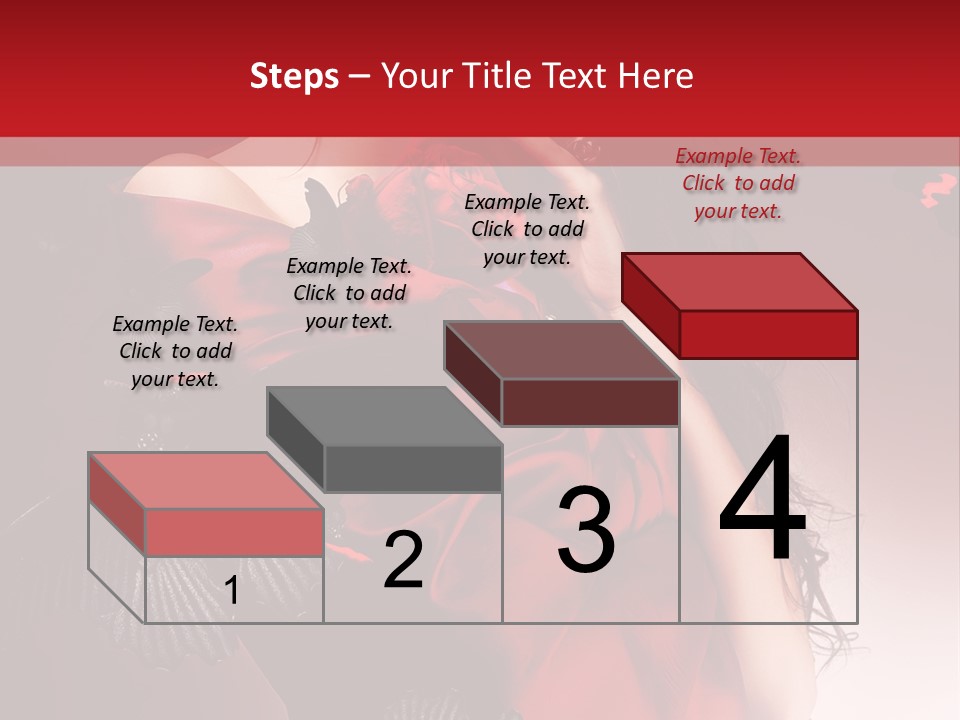 Steps – Your Title Text Here

Example Text. Click to add your text.

Example Text. Click to add your text.

Example Text. Click to add your text.

Example Text. Click to add your text.

1

2

3

4